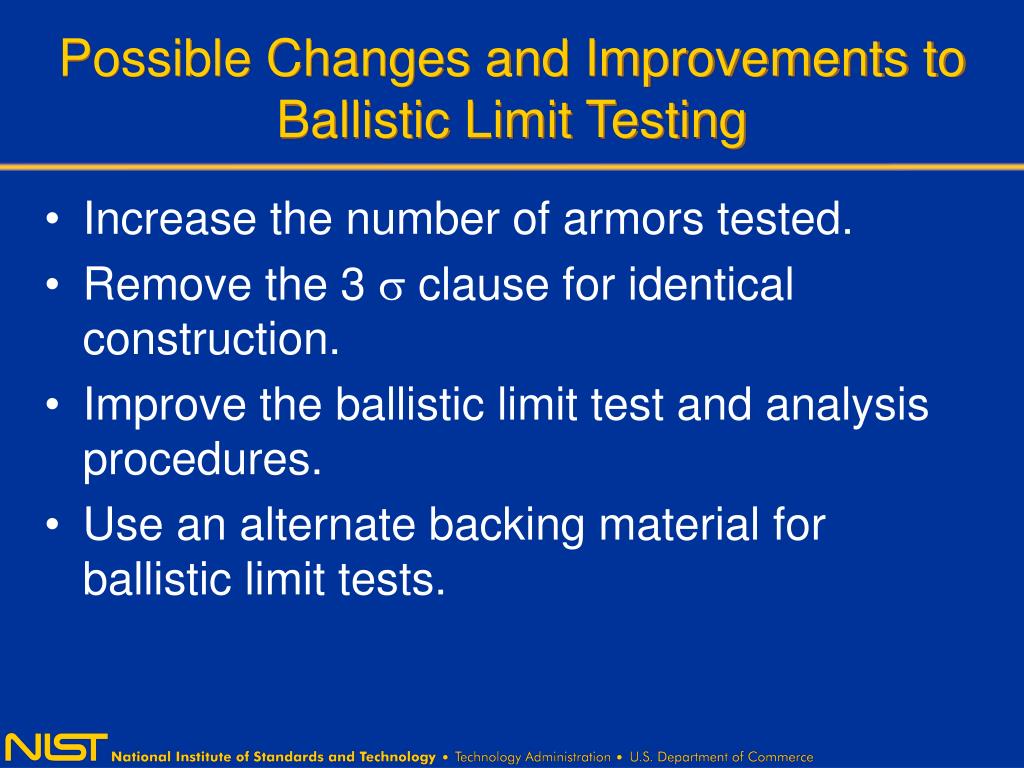 Possible Changes and Improvements to Ballistic Limit Testing

• Increase the number of armors tested.
• Remove the 3 $\sigma$ clause for identical construction.
• Improve the ballistic limit test and analysis procedures.
• Use an alternate backing material for ballistic limit tests.

NIST National Institute of Standards and Technology • Technology Administration • U.S. Department of Commerce